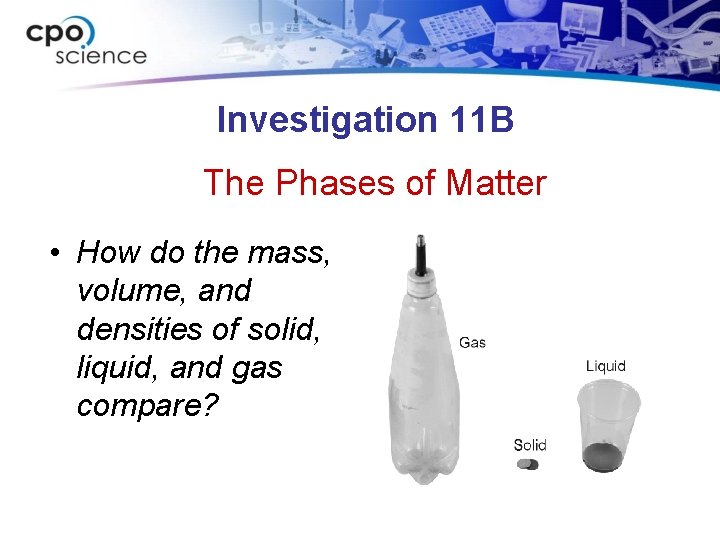 cpo science

Investigation 11B

The Phases of Matter

• How do the mass, volume, and densities of solid, liquid, and gas compare?

Gas

Liquid

Solid